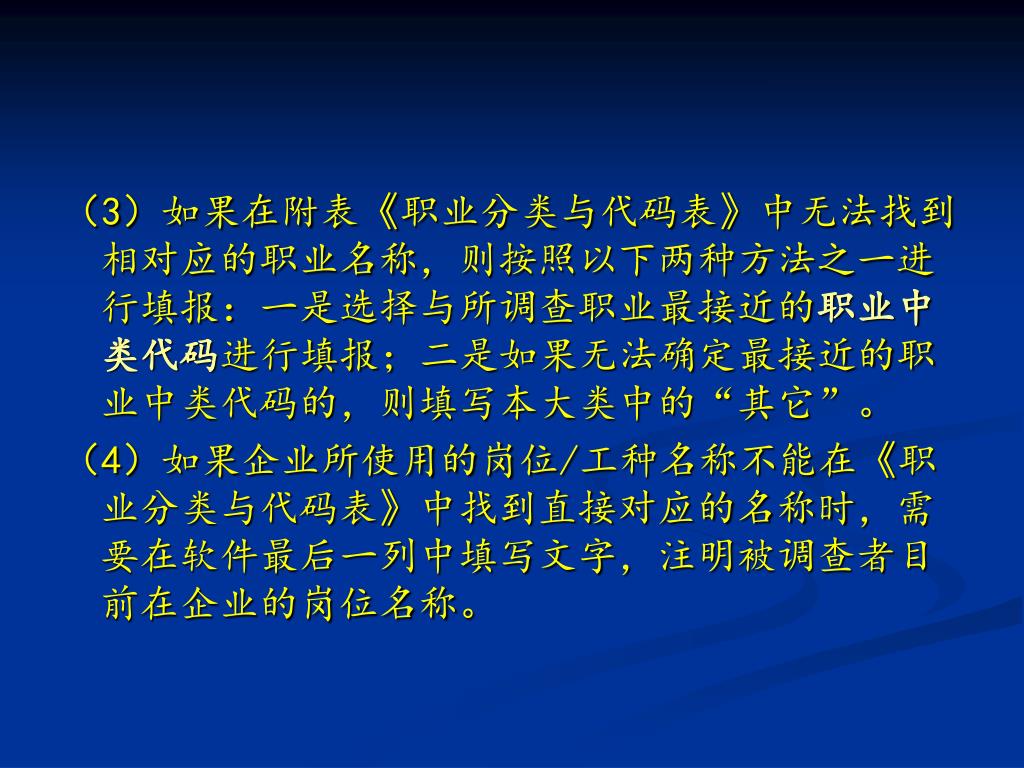 （3）如果在附表《职业分类与代码表》中无法找到相对应的职业名称，则按照以下两种方法之一进行填报：一是选择与所调查职业最接近的职业中类代码进行填报；二是如果无法确定最接近的职业中类代码的，则填写本大类中的“其它”。

（4）如果企业所使用的岗位/工种名称不能在《职业分类与代码表》中找到直接对应的名称时，需要在软件最后一列中填写文字，注明被调查者目前在企业的岗位名称。